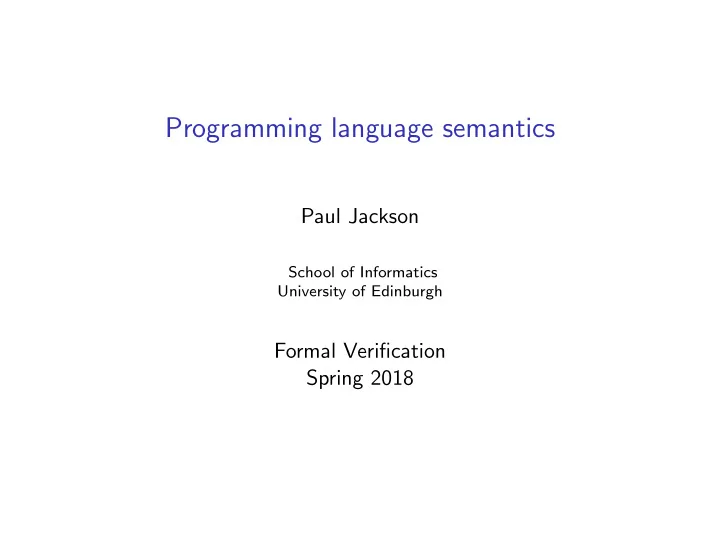 Programming language semantics

Paul Jackson

School of Informatics
University of Edinburgh

Formal Verification
Spring 2018